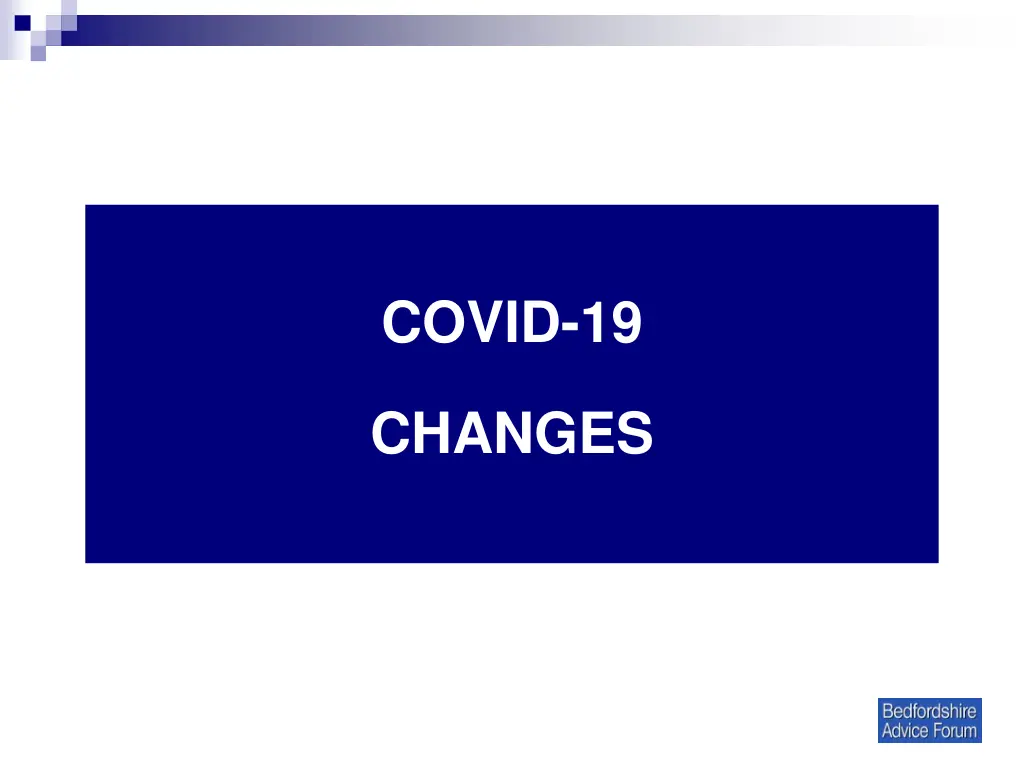 COVID-19

CHANGES

Bedfordshire Advice Forum